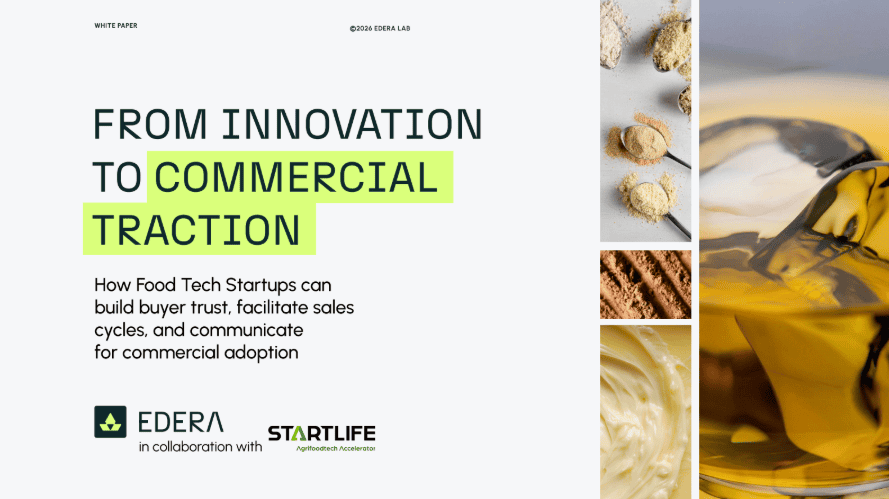 WHITE PAPER

©2026 EDERA LAB

FROM INNOVATION TO COMMERCIAL TRACTION

How Food Tech Startups can build buyer trust, facilitate sales cycles, and communicate for commercial adoption

EDERA
in collaboration with

STARTLIFE
Agrifoodtech Accelerator